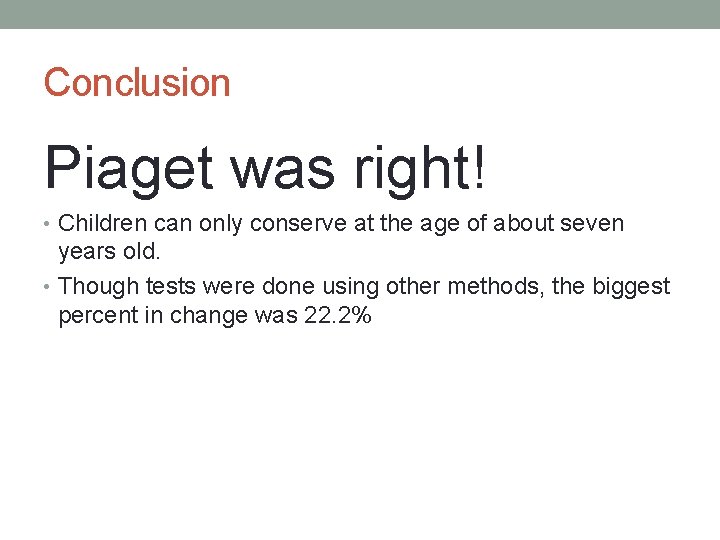 Conclusion

Piaget was right!

• Children can only conserve at the age of about seven years old.
• Though tests were done using other methods, the biggest percent in change was 22.2%